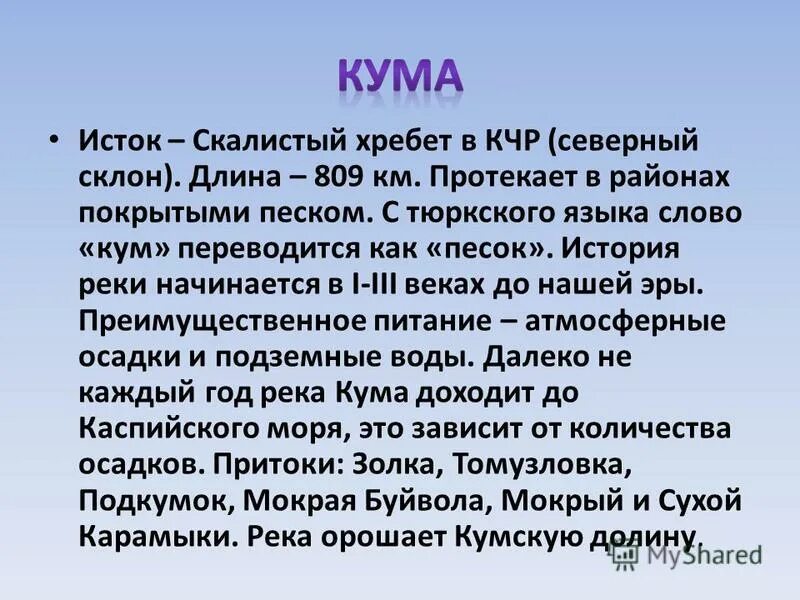 КУМА

• Исток – Скалистый хребет в КЧР (северный склон). Длина – 809 км. Протекает в районах покрытыми песком. С тюркского языка слово «кум» переводится как «песок». История реки начинается в I-III веках до нашей эры. Преимущественное питание – атмосферные осадки и подземные воды. Далеко не каждый год река Кума доходит до Каспийского моря, это зависит от количества осадков. Притоки: Золка, Томузловка, Подкумок, Мокрая Буйвола, Мокрый и Сухой Карамыки. Река орошает Кумскую долину.

MyShared